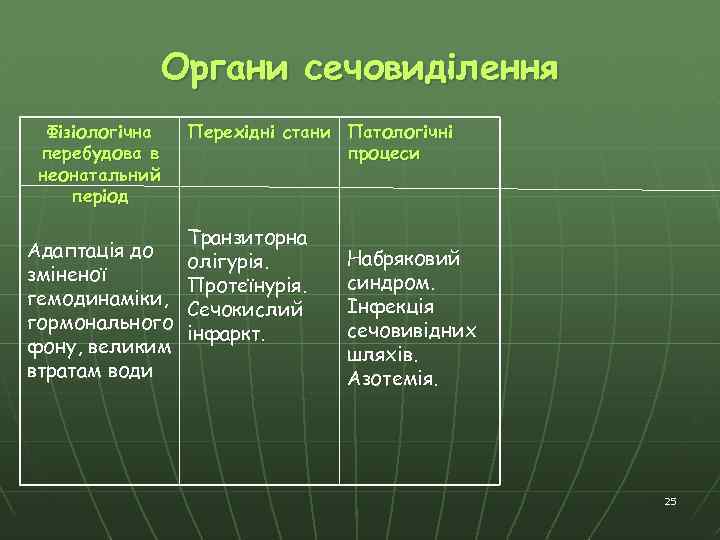 Органи сечовиділення

| Фізіологічна перебудова в неонатальний період | Перехідні стани | Патологічні процеси |
|---|---|---|
| Адаптація до зміненої гемодинаміки, гормонального фону, великим втратам води | Транзиторна олігурія. Протеїнурія. Сечокислий інфаркт. | Набряковий синдром. Інфекція сечовивідних шляхів. Азотемія. |

25